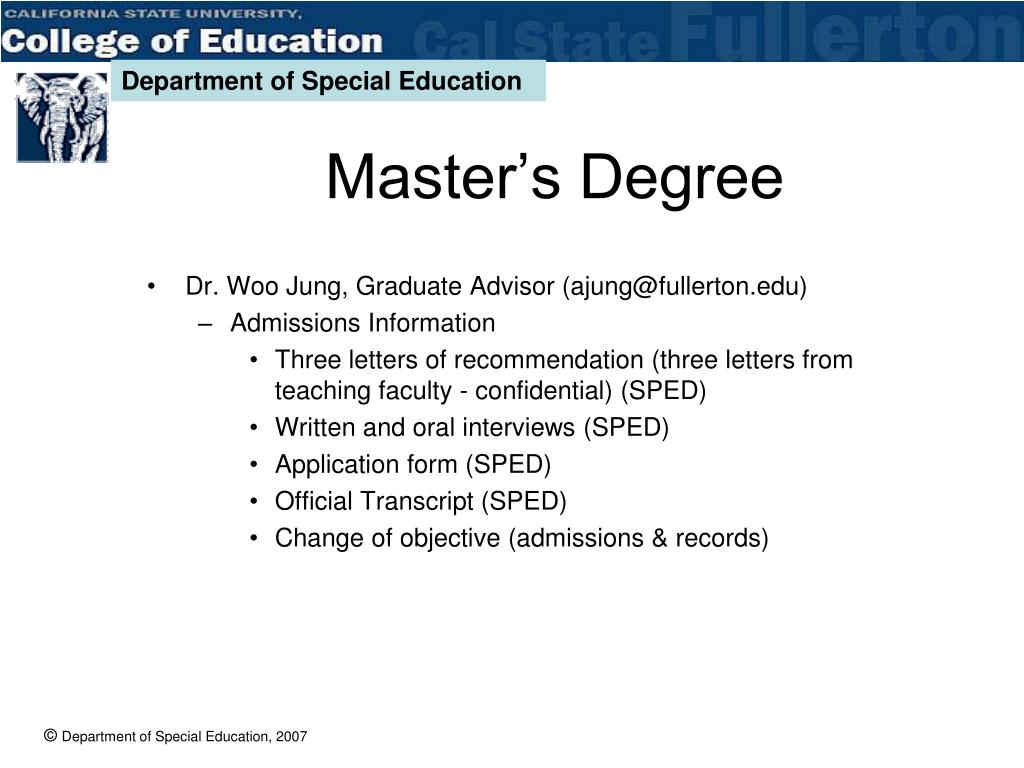 CALIFORNIA STATE UNIVERSITY,
College of Education
Cal State Fullerton

Department of Special Education

Master's Degree

• Dr. Woo Jung, Graduate Advisor (ajung@fullerton.edu)
– Admissions Information
• Three letters of recommendation (three letters from teaching faculty - confidential) (SPED)
• Written and oral interviews (SPED)
• Application form (SPED)
• Official Transcript (SPED)
• Change of objective (admissions & records)

© Department of Special Education, 2007